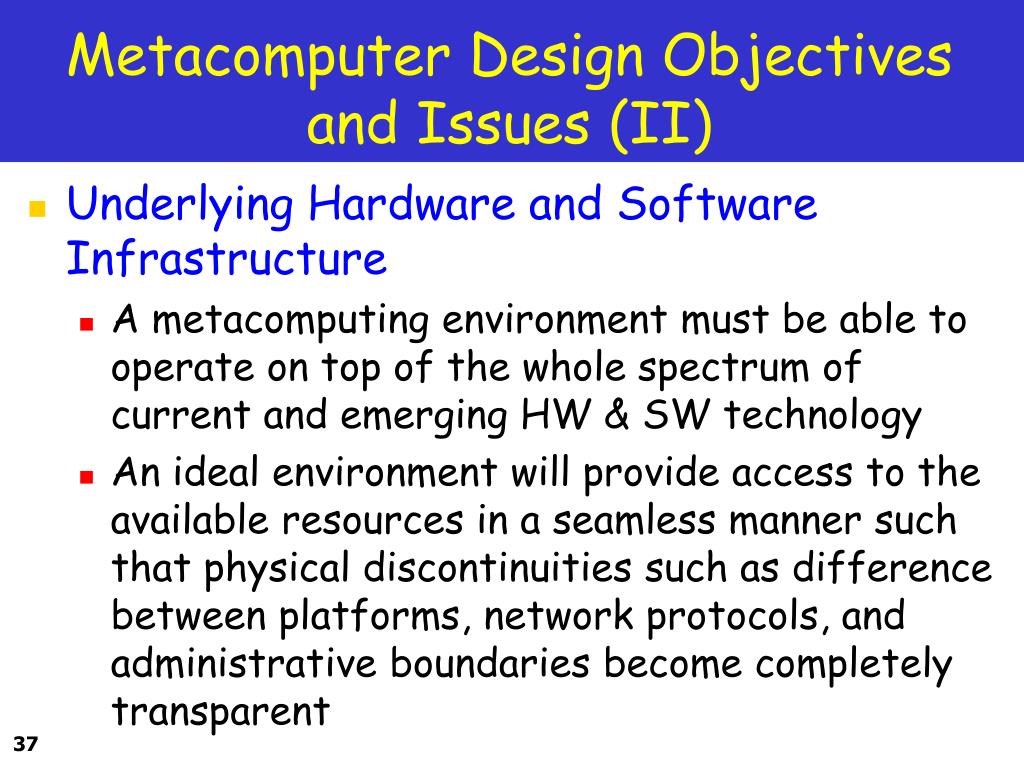 Metacomputer Design Objectives and Issues (II)

Underlying Hardware and Software Infrastructure

A metacomputing environment must be able to operate on top of the whole spectrum of current and emerging HW & SW technology

An ideal environment will provide access to the available resources in a seamless manner such that physical discontinuities such as difference between platforms, network protocols, and administrative boundaries become completely transparent

37